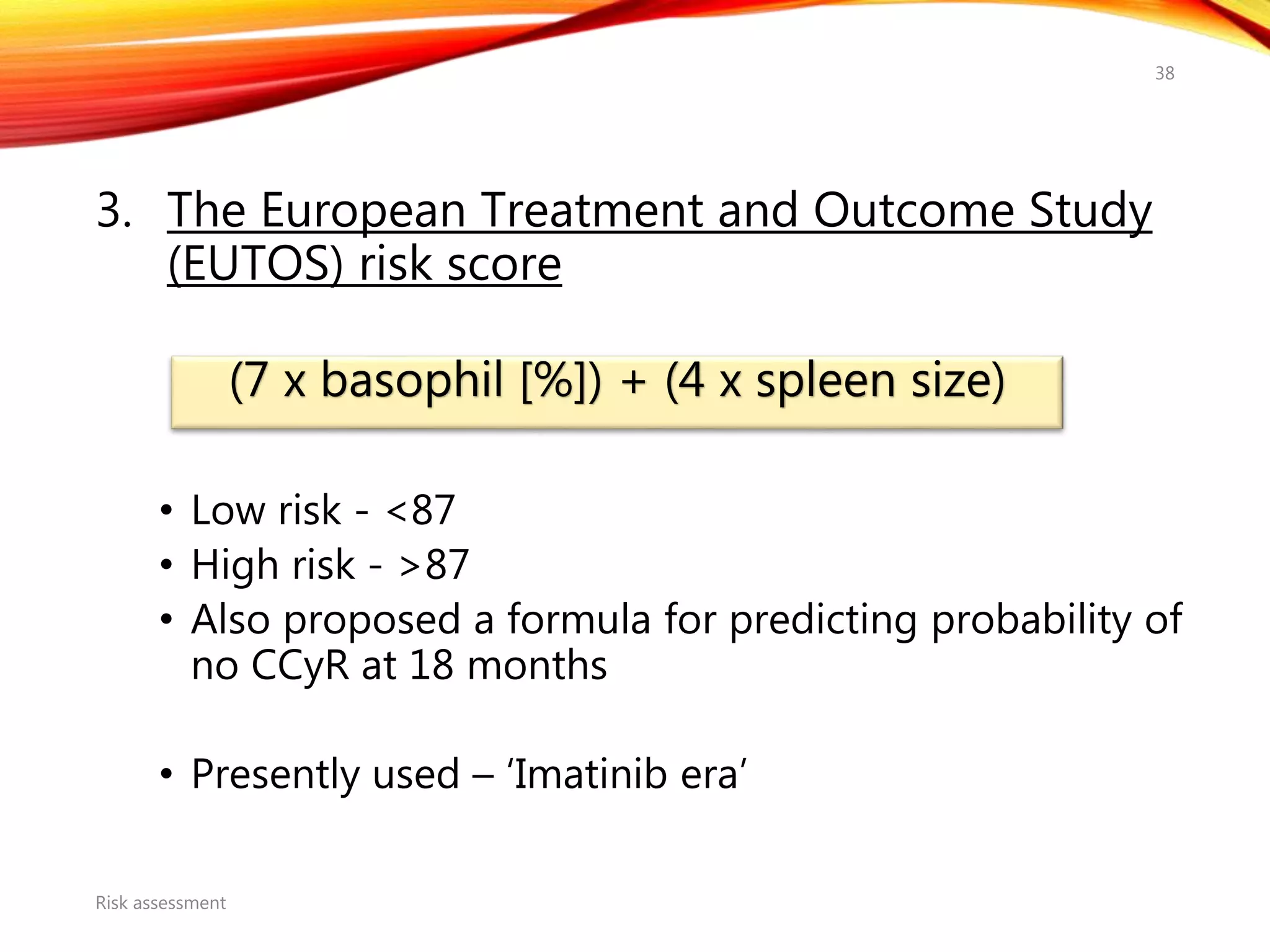 38

3. The European Treatment and Outcome Study (EUTOS) risk score

(7 x basophil [%]) + (4 x spleen size)

• Low risk - <87
• High risk - >87
• Also proposed a formula for predicting probability of no CCyR at 18 months

• Presently used – ‘Imatinib era’

Risk assessment